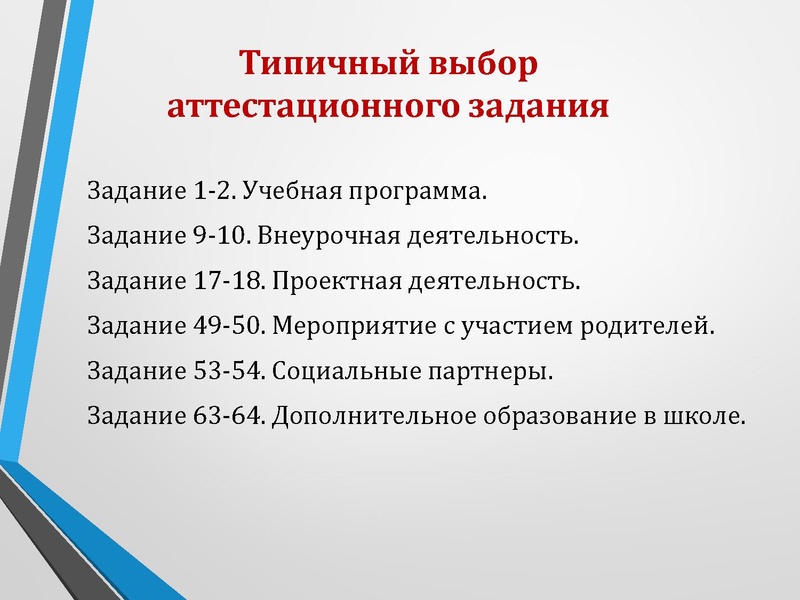 Типичный выбор аттестационного задания

Задание 1-2. Учебная программа.

Задание 9-10. Внеурочная деятельность.

Задание 17-18. Проектная деятельность.

Задание 49-50. Мероприятие с участием родителей.

Задание 53-54. Социальные партнеры.

Задание 63-64. Дополнительное образование в школе.